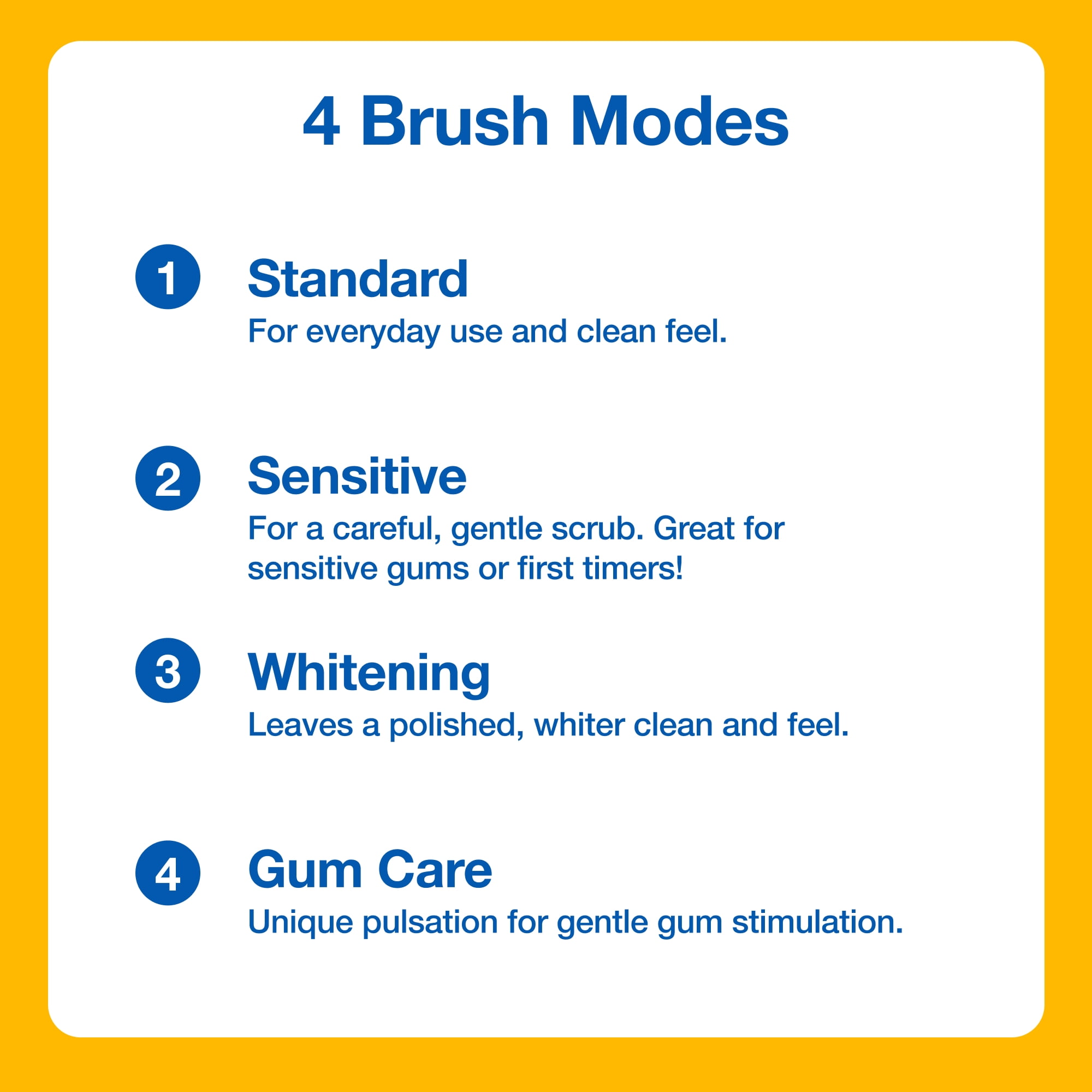 4 Brush Modes

1 Standard
For everyday use and clean feel.

2 Sensitive
For a careful, gentle scrub. Great for sensitive gums or first timers!

3 Whitening
Leaves a polished, whiter clean and feel.

4 Gum Care
Unique pulsation for gentle gum stimulation.